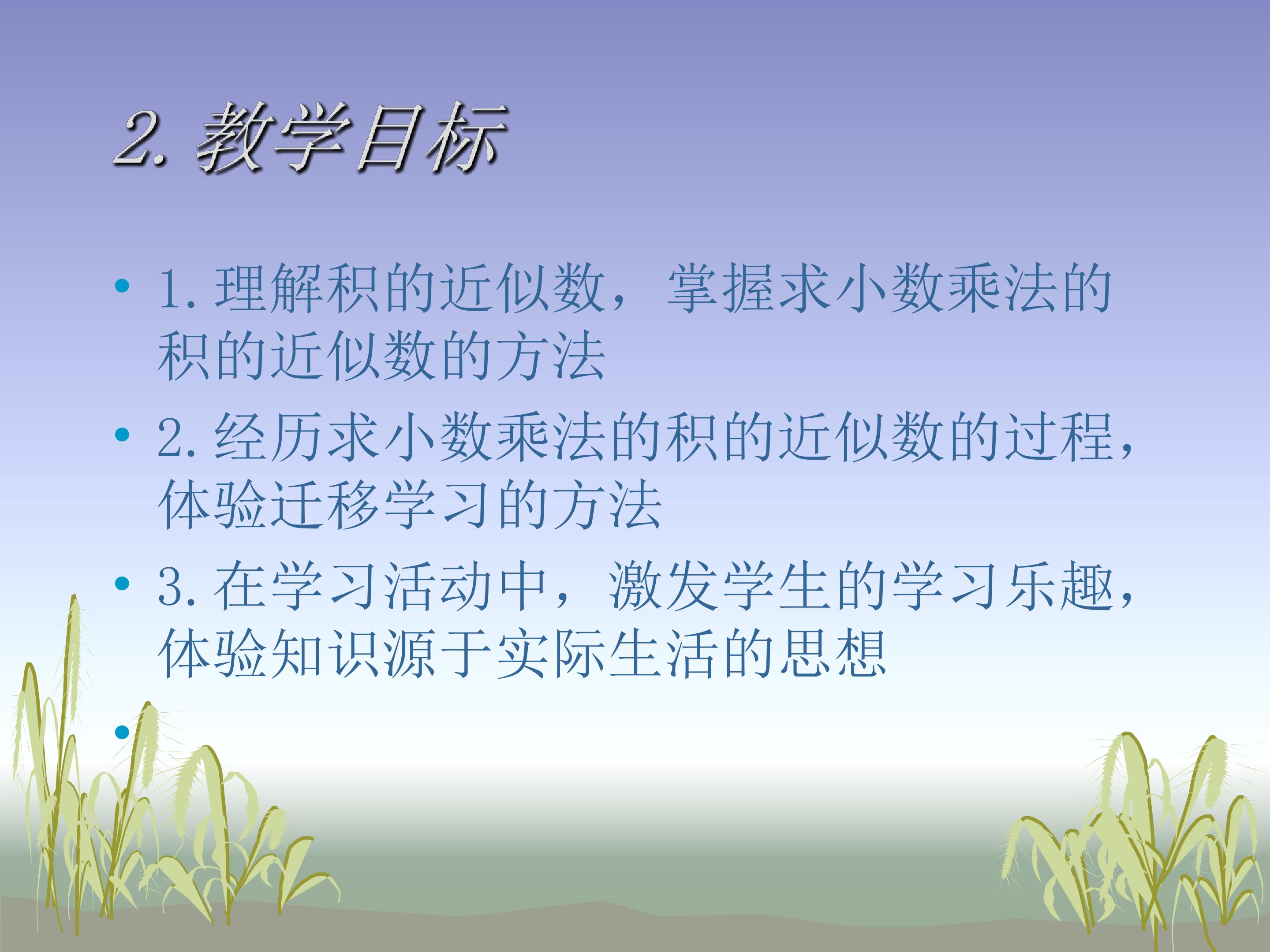 2.教学目标

• 1.理解积的近似数，掌握求小数乘法的积的近似数的方法
• 2.经历求小数乘法的积的近似数的过程，体验迁移学习的方法
• 3.在学习活动中，激发学生的学习乐趣，体验知识源于实际生活的思想
•